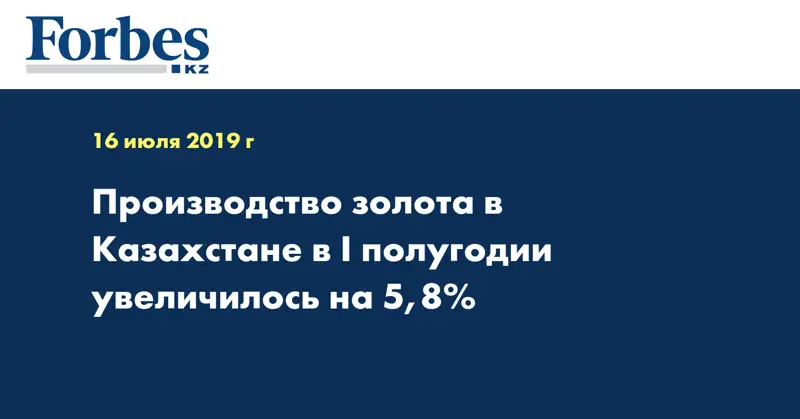 Forbes
KZ

16 июля 2019 г

Производство золота в Казахстане в I полугодии увеличилось на 5,8%